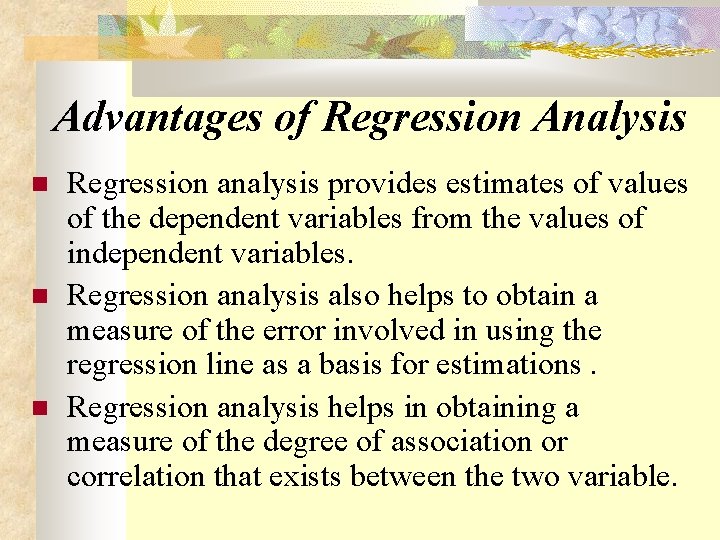 Advantages of Regression Analysis

- Regression analysis provides estimates of values of the dependent variables from the values of independent variables.
- Regression analysis also helps to obtain a measure of the error involved in using the regression line as a basis for estimations .
- Regression analysis helps in obtaining a measure of the degree of association or correlation that exists between the two variable.